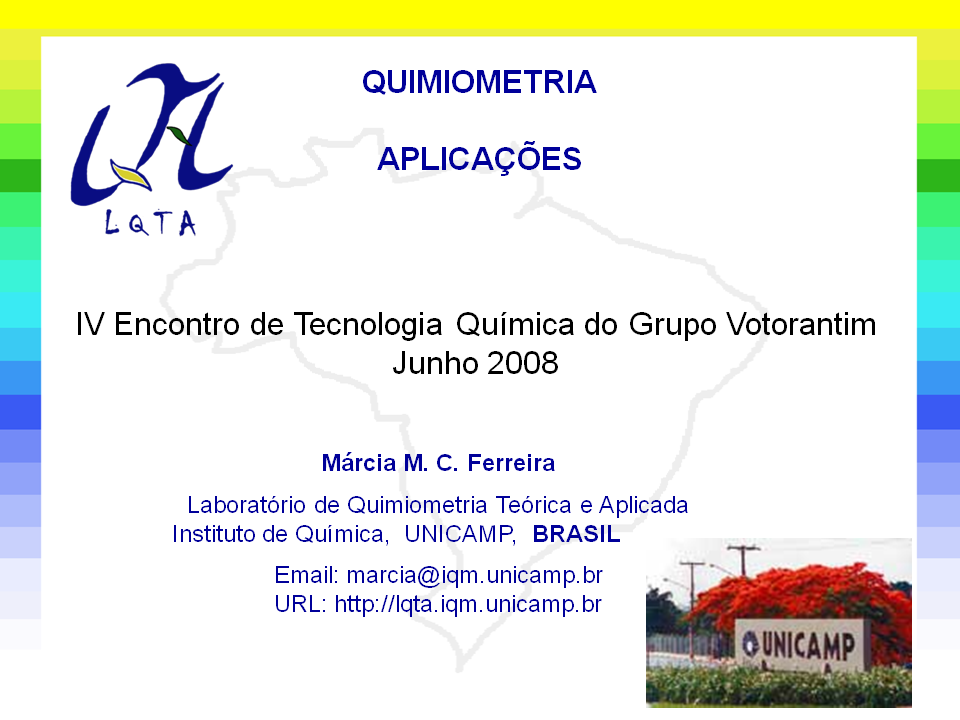 LQTA

QUIMIOMETRIA

APLICAÇÕES

IV Encontro de Tecnologia Química do Grupo Votorantim
Junho 2008

Márcia M. C. Ferreira

Laboratório de Quimiometria Teórica e Aplicada
Instituto de Química, UNICAMP, BRASIL

Email: marcia@iqm.unicamp.br
URL: http://lqta.iqm.unicamp.br

UNICAMP